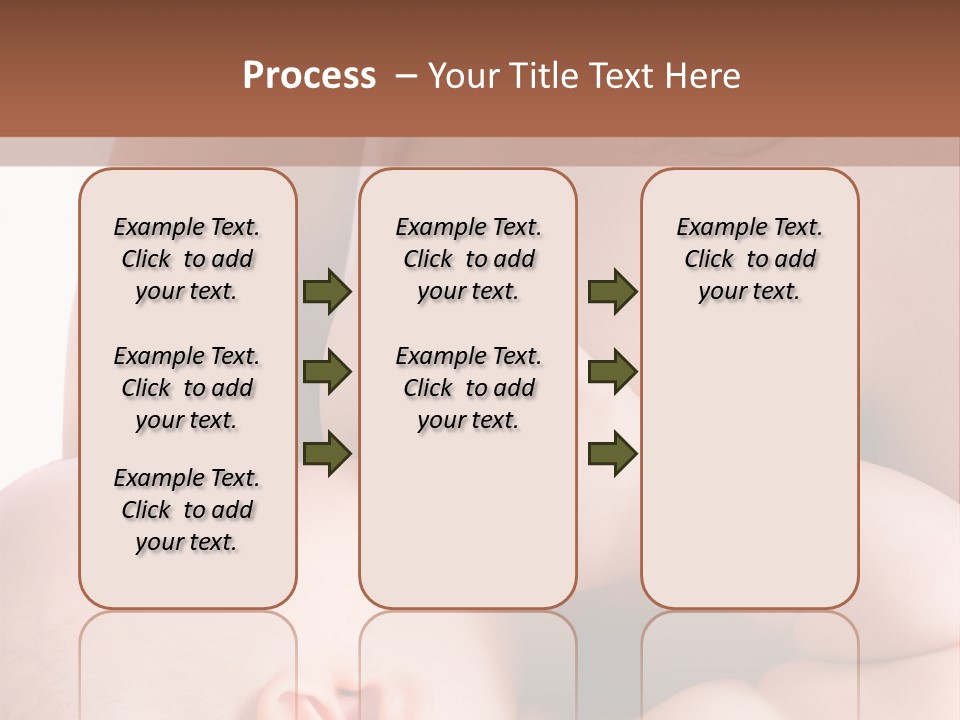 Process – Your Title Text Here

Example Text. Click to add your text.

Example Text. Click to add your text.

Example Text. Click to add your text.

Example Text. Click to add your text.

Example Text. Click to add your text.

Example Text. Click to add your text.